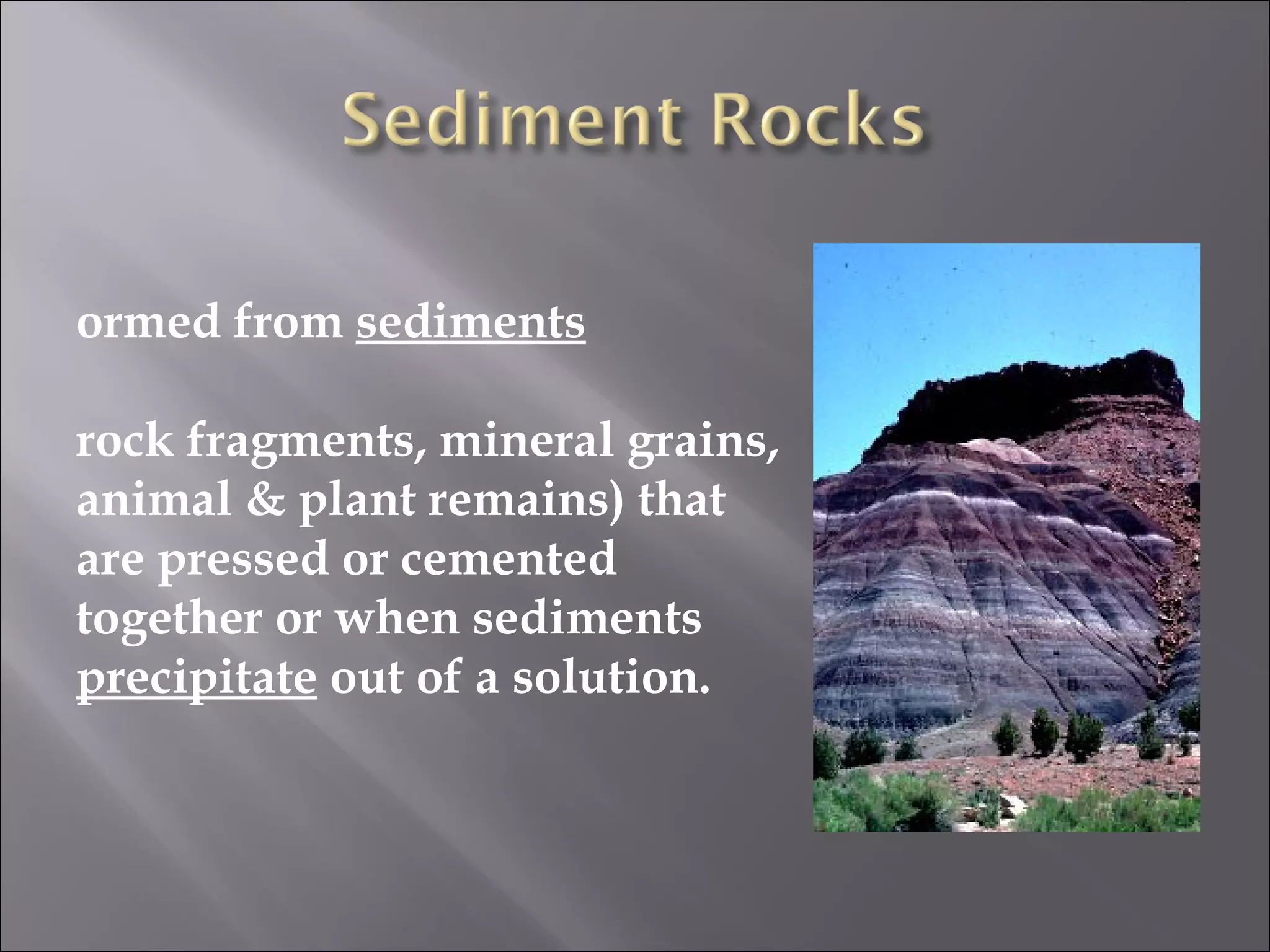 Sediment Rocks

ormed from sediments

rock fragments, mineral grains, animal & plant remains) that are pressed or cemented together or when sediments precipitate out of a solution.